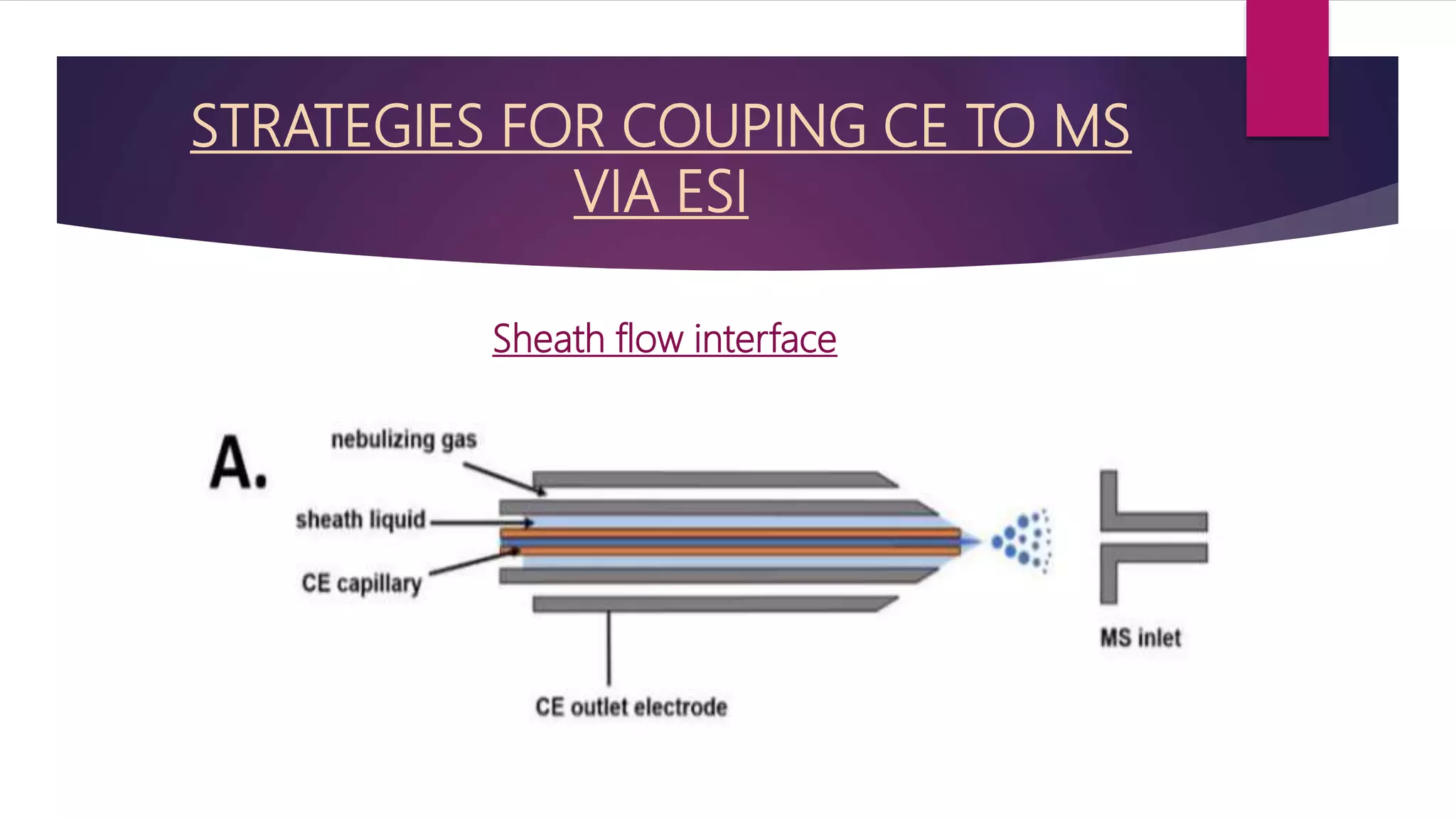 STRATEGIES FOR COUPING CE TO MS VIA ESI

Sheath flow interface

A.

nebulizing gas

sheath liquid

CE capillary

CE outlet electrode

MS inlet